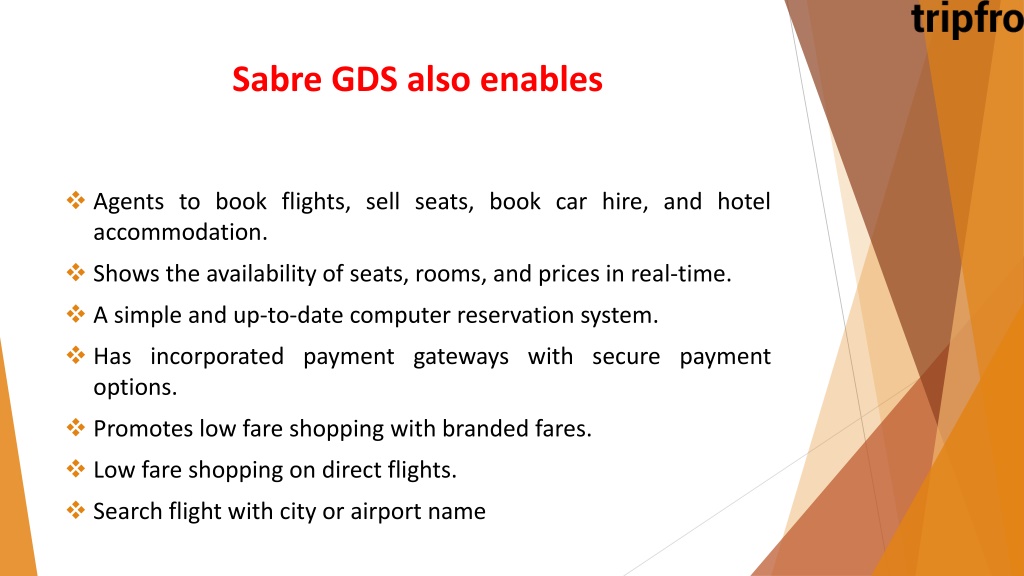 tripfro

Sabre GDS also enables

❖ Agents to book flights, sell seats, book car hire, and hotel accommodation.

❖ Shows the availability of seats, rooms, and prices in real-time.

❖ A simple and up-to-date computer reservation system.

❖ Has incorporated payment gateways with secure payment options.

❖ Promotes low fare shopping with branded fares.

❖ Low fare shopping on direct flights.

❖ Search flight with city or airport name